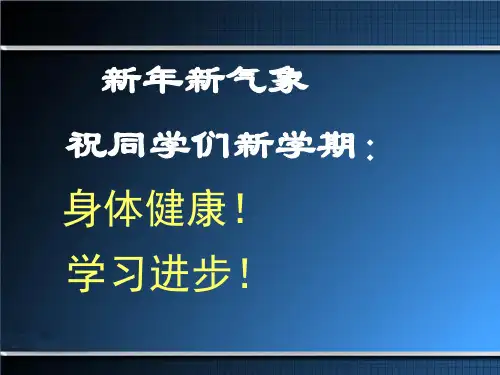 新年新气象

祝同学们新学期：

身体健康！

学习进步！